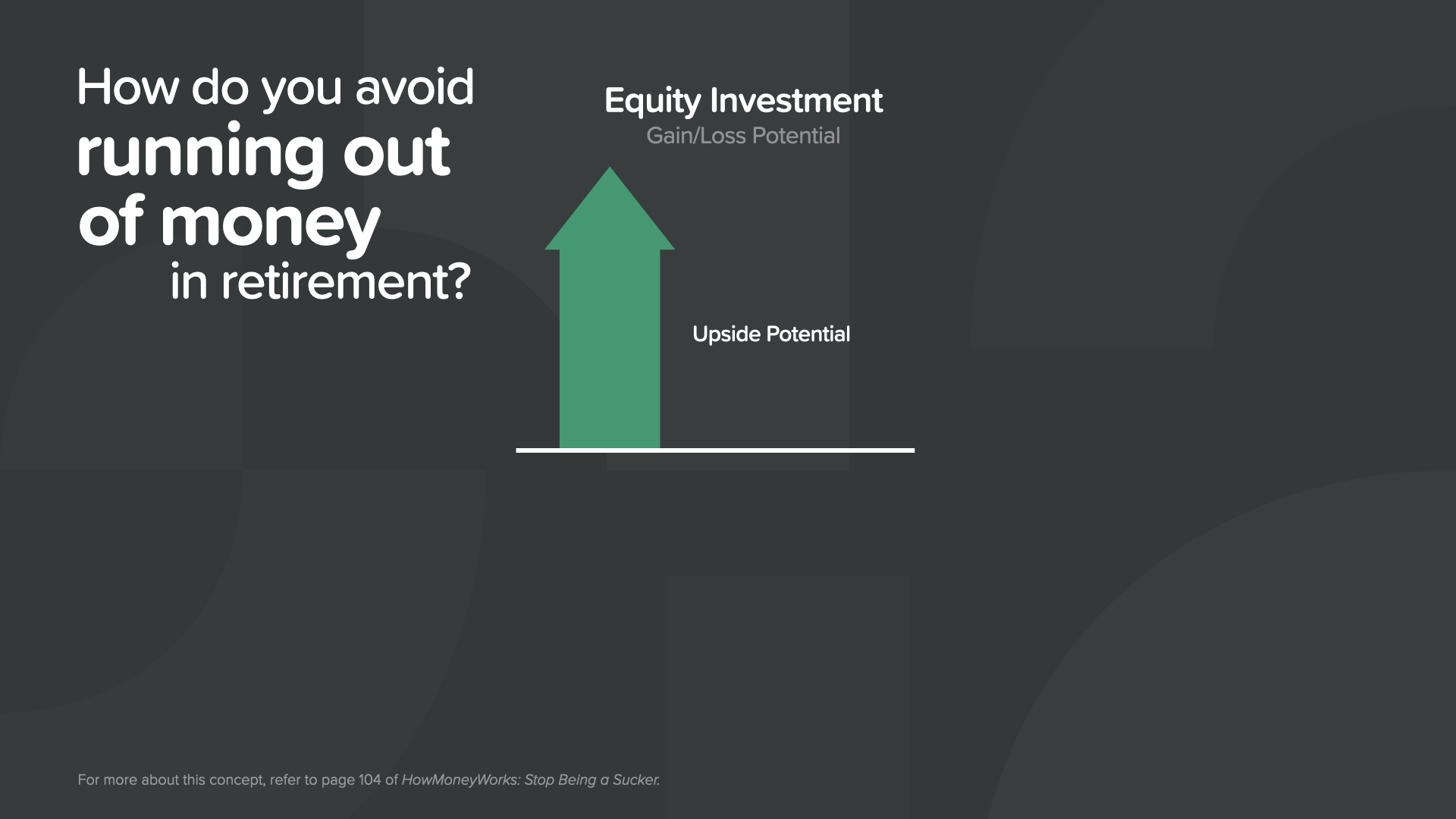 How do you avoid running out of money in retirement?

Equity Investment
Gain/Loss Potential

Upside Potential

For more about this concept, refer to page 104 of HowMoneyWorks: Stop Being a Sucker.